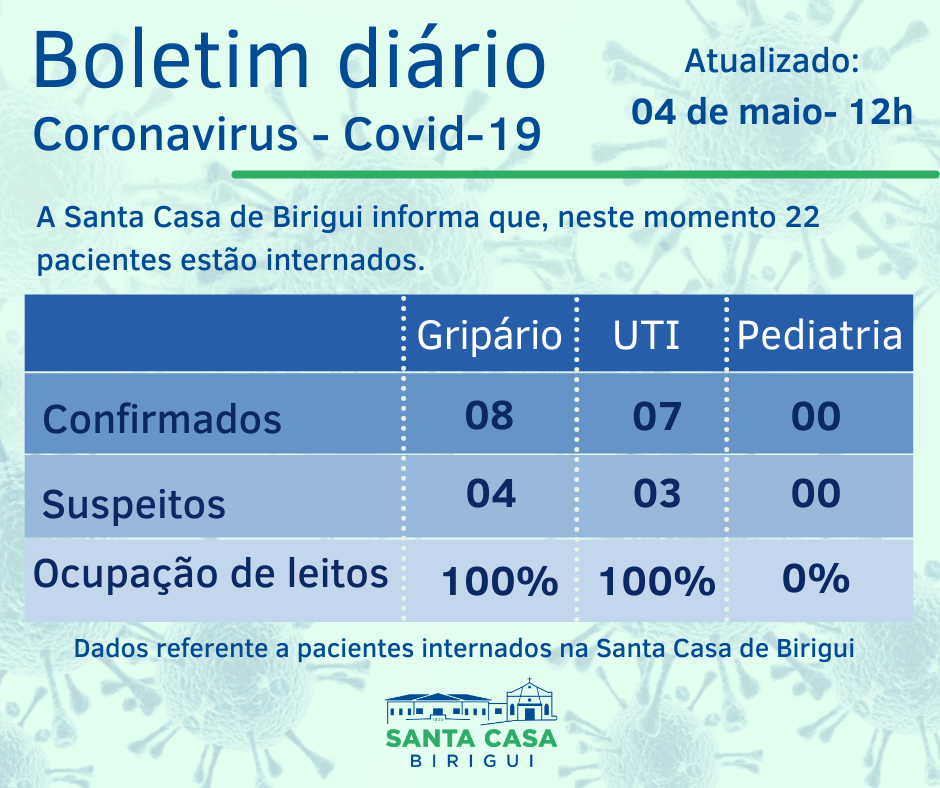 Boletim diário
Coronavirus - Covid-19

Atualizado:
04 de maio- 12h

A Santa Casa de Birigui informa que, neste momento 22 pacientes estão internados.

| | Gripário | UTI | Pediatria |
|---|---|---|---|
| Confirmados | 08 | 07 | 00 |
| Suspeitos | 04 | 03 | 00 |
| Ocupação de leitos | 100% | 100% | 0% |

Dados referente a pacientes internados na Santa Casa de Birigui

SANTA CASA
BIRIGUI